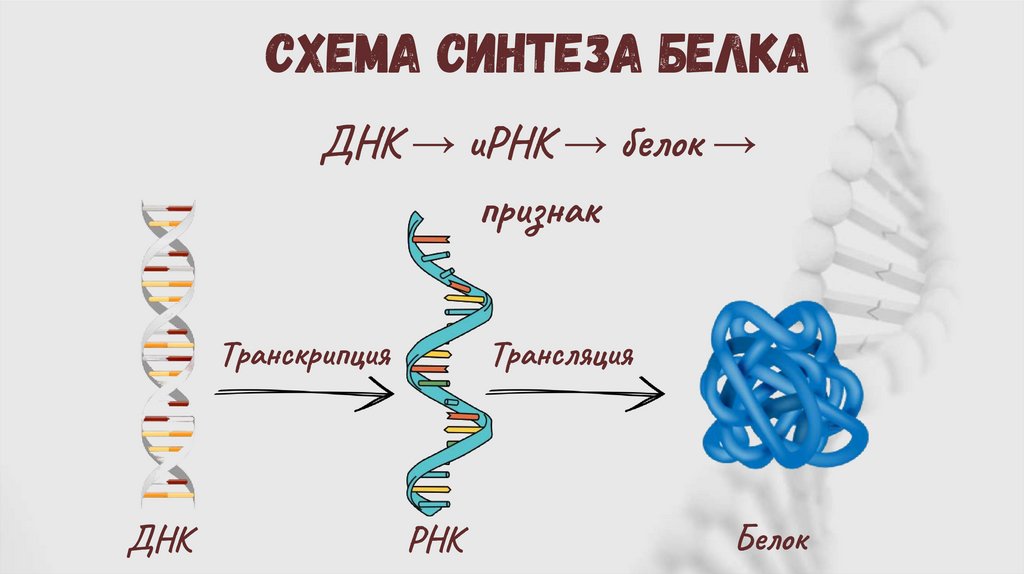 СХЕМА СИНТЕЗА БЕЛКА

ДНК → иРНК → белок → признак

Транскрипция

Трансляция

ДНК

РНК

Белок